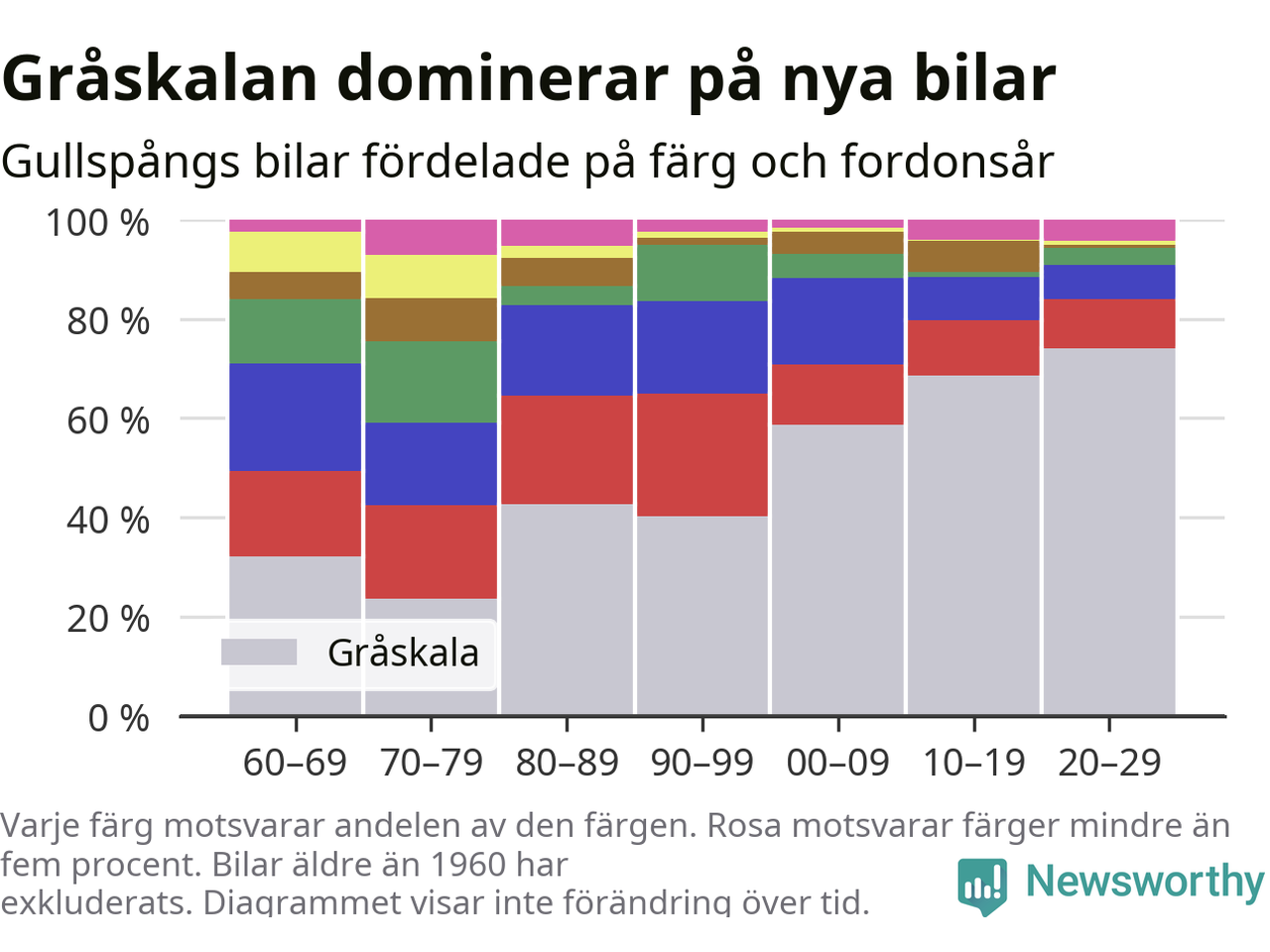 Gråskalan dominerar på nya bilar

Gullspångs bilar fördelade på färg och fordonsår

100 %
80 %
60 %
40 %
20 %
0 %

Gråskala

60–69
70–79
80–89
90–99
00–09
10–19
20–29

Varje färg motsvarar andelen av den färgen. Rosa motsvarar färger mindre än fem procent. Bilar äldre än 1960 har exkluderats. Diagrammet visar inte förändring över tid.

Newsworthy